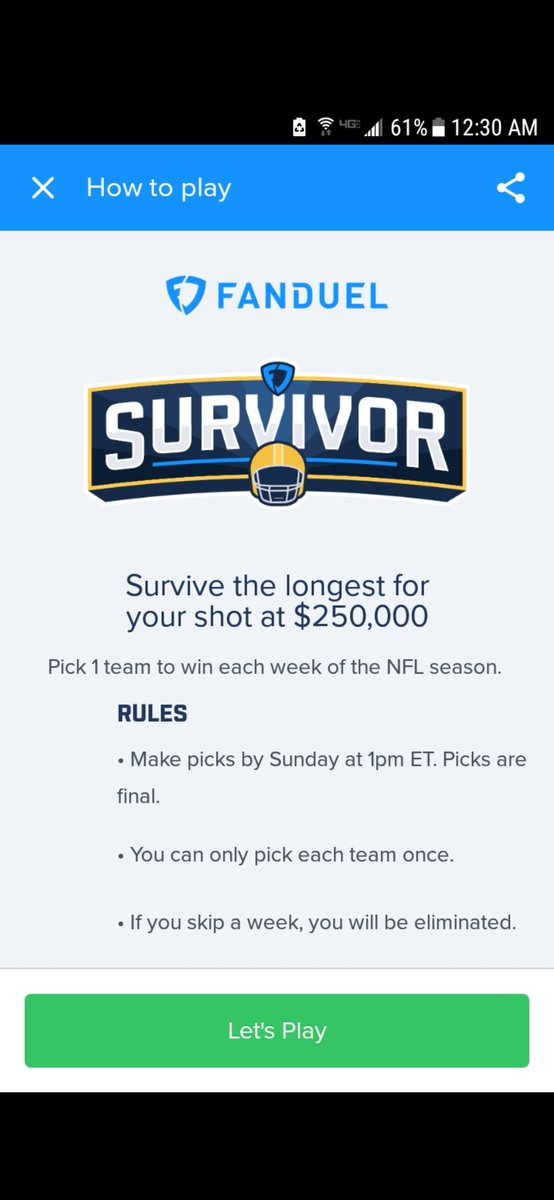 4G 61% 12:30 AM

How to play

FANDUEL

SURVIVOR

Survive the longest for your shot at $250,000

Pick 1 team to win each week of the NFL season.

RULES

• Make picks by Sunday at 1pm ET. Picks are final.

• You can only pick each team once.

• If you skip a week, you will be eliminated.

Let's Play